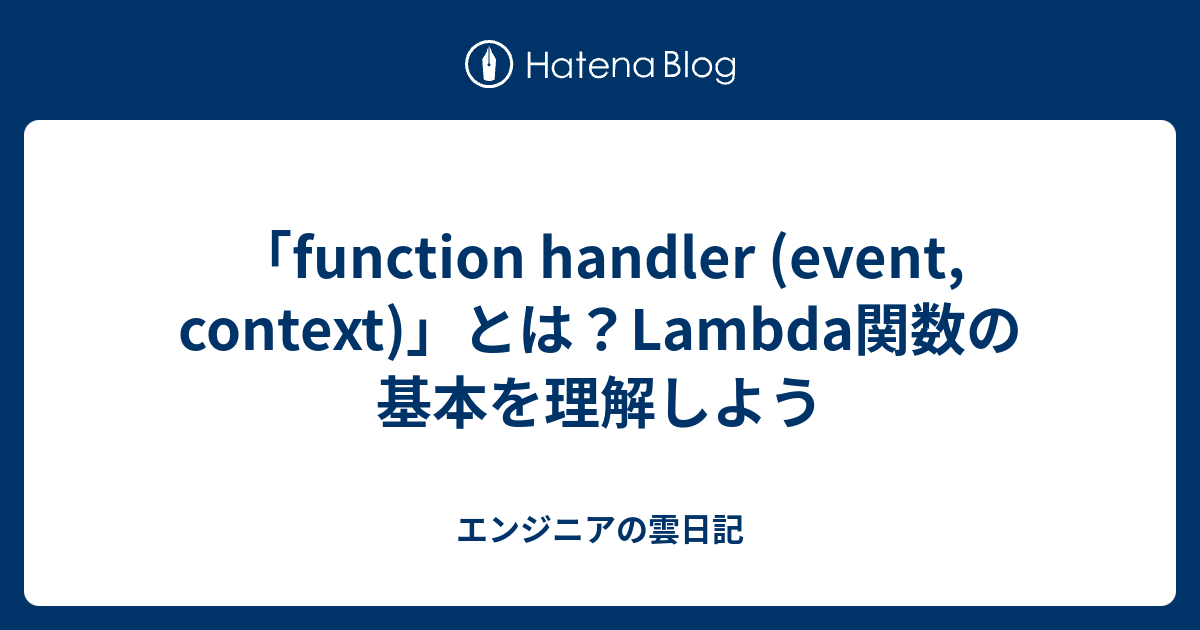 Hatena Blog

「function handler (event, context)」とは？Lambda関数の基本を理解しよう

エンジニアの雲日記